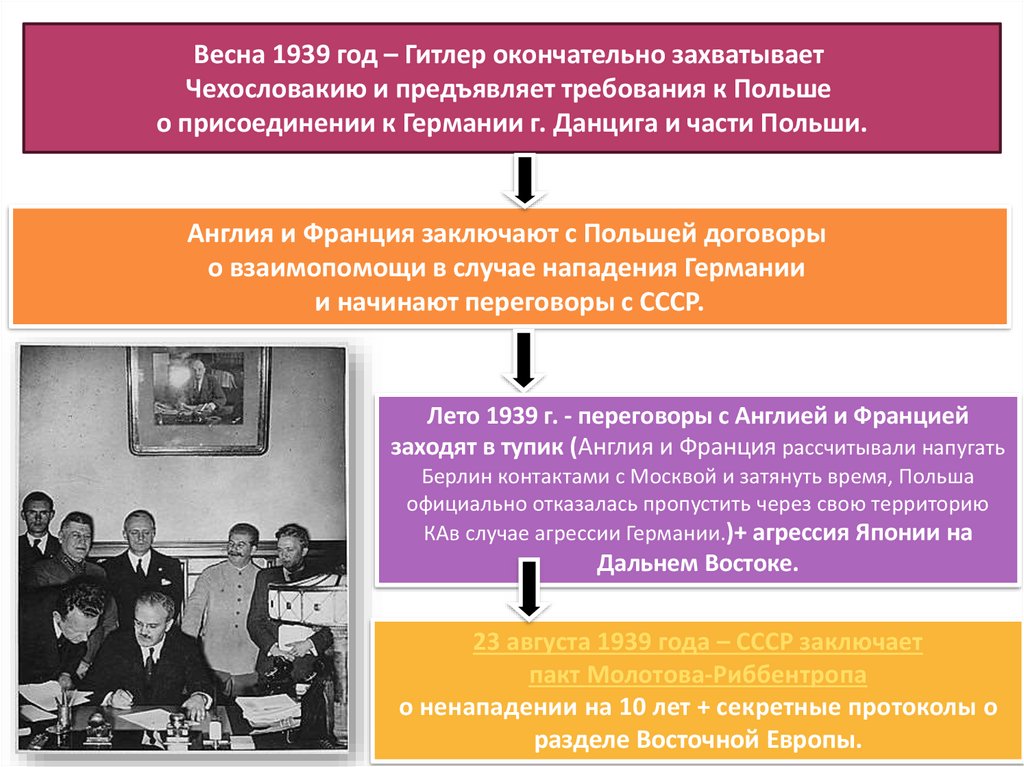 Весна 1939 год – Гитлер окончательно захватывает Чехословакию и предъявляет требования к Польше о присоединении к Германии г. Данцига и части Польши.

Англия и Франция заключают с Польшей договоры о взаимопомощи в случае нападения Германии и начинают переговоры с СССР.

Лето 1939 г. - переговоры с Англией и Францией заходят в тупик (Англия и Франция рассчитывали напугать Берлин контактами с Москвой и затянуть время, Польша официально отказалась пропустить через свою территорию КАв случае агрессии Германии.)+ агрессия Японии на Дальнем Востоке.

23 августа 1939 года – СССР заключает пакт Молотова-Риббентропа о ненападении на 10 лет + секретные протоколы о разделе Восточной Европы.